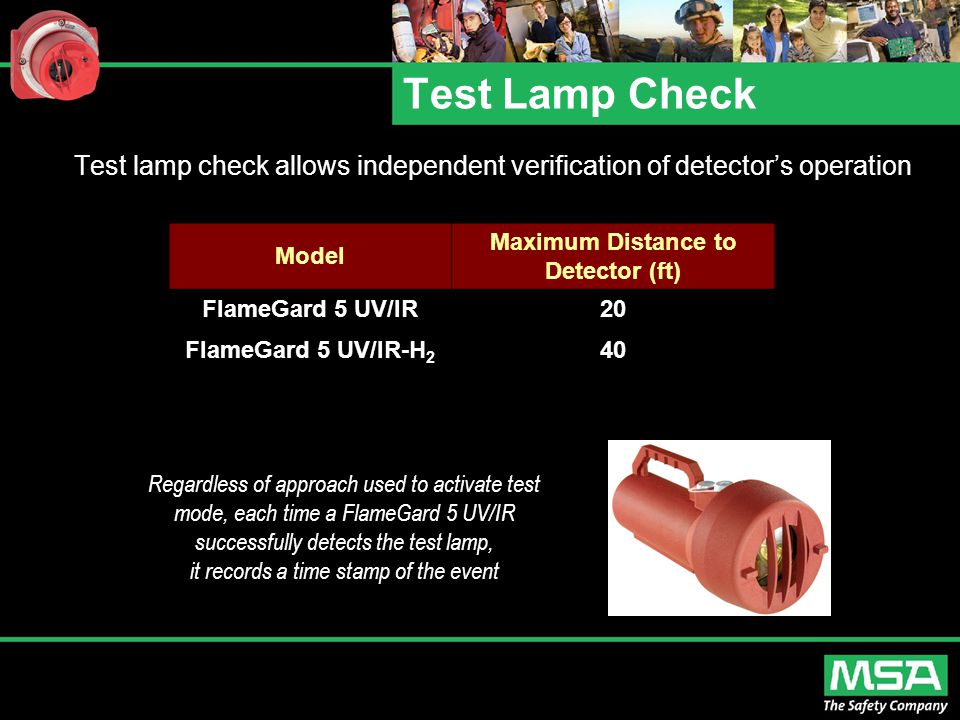 Test Lamp Check

Test lamp check allows independent verification of detector's operation

| Model | Maximum Distance to Detector (ft) |
|---|---|
| FlameGard 5 UV/IR | 20 |
| FlameGard 5 UV/IR-$H_2$ | 40 |

Regardless of approach used to activate test mode, each time a FlameGard 5 UV/IR successfully detects the test lamp, it records a time stamp of the event

MSA
The Safety Company